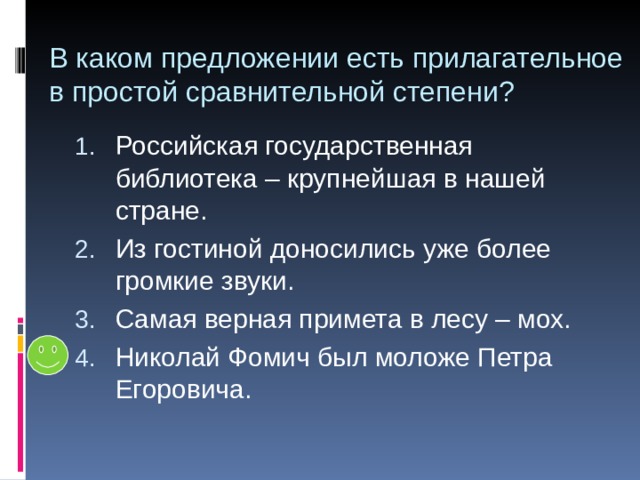 В каком предложении есть прилагательное в простой сравнительной степени?

1. Российская государственная библиотека – крупнейшая в нашей стране.
2. Из гостиной доносились уже более громкие звуки.
3. Самая верная примета в лесу – мох.
4. Николай Фомич был моложе Петра Егоровича.